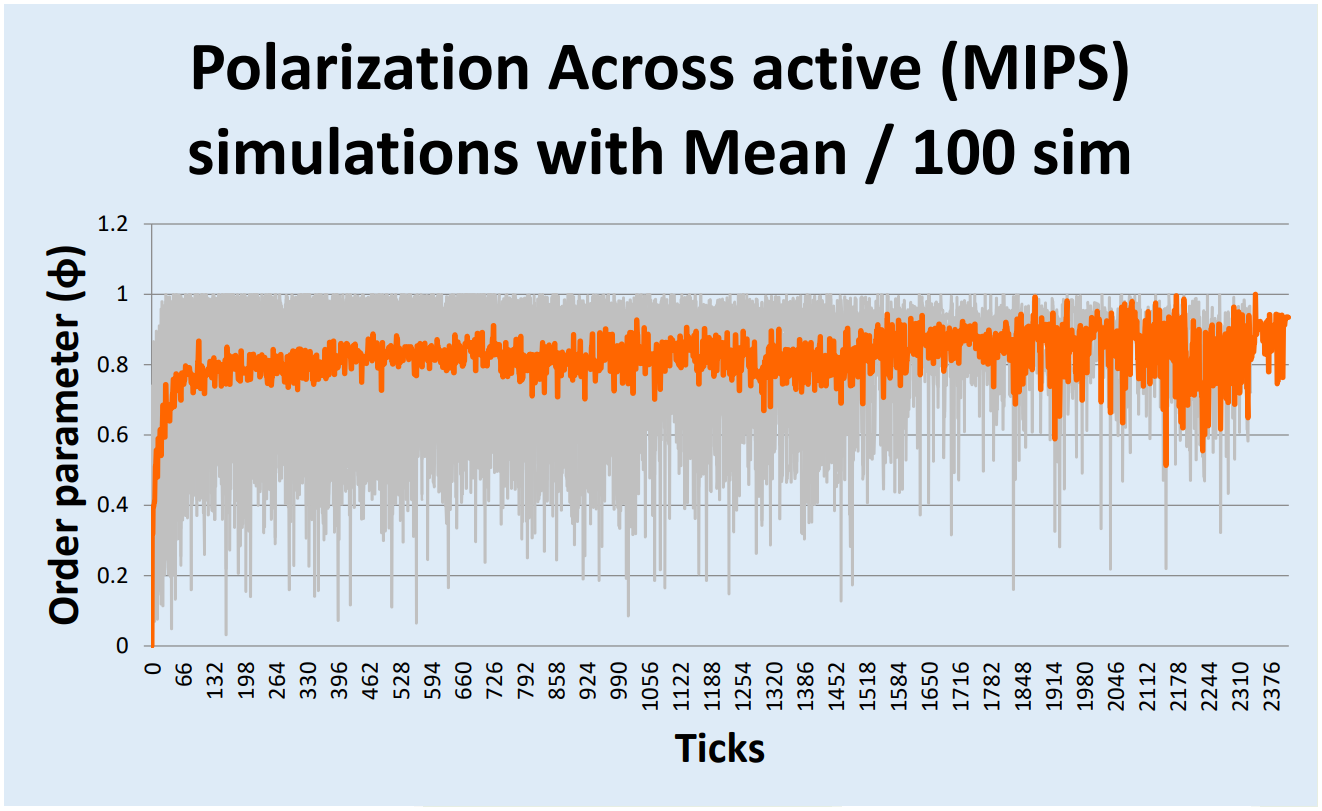 Polarization Across active (MIPS) simulations with Mean / 100 sim

Order parameter (Φ)

1.2
1
0.8
0.6
0.4
0.2
0

0
66
132
198
264
330
396
462
528
594
660
726
792
858
924
990
1056
1122
1188
1254
1320
1386
1452
1518
1584
1650
1716
1782
1848
1914
1980
2046
2112
2178
2244
2310
2376

Ticks